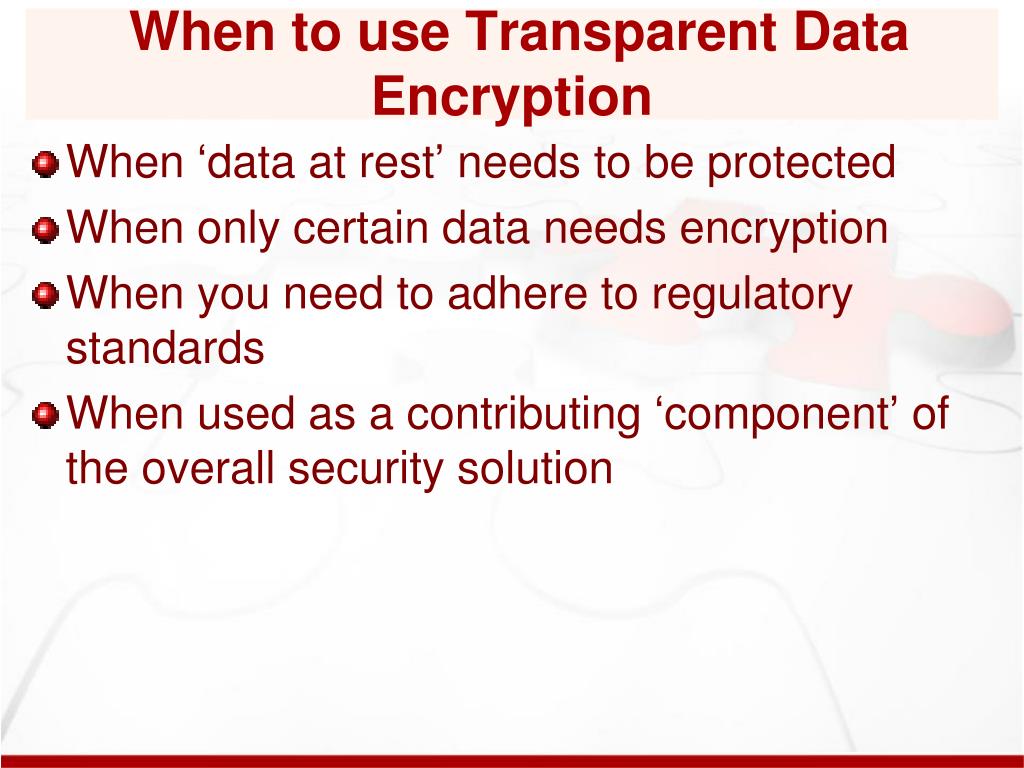 When to use Transparent Data Encryption

When ‘data at rest’ needs to be protected

When only certain data needs encryption

When you need to adhere to regulatory standards

When used as a contributing ‘component’ of the overall security solution